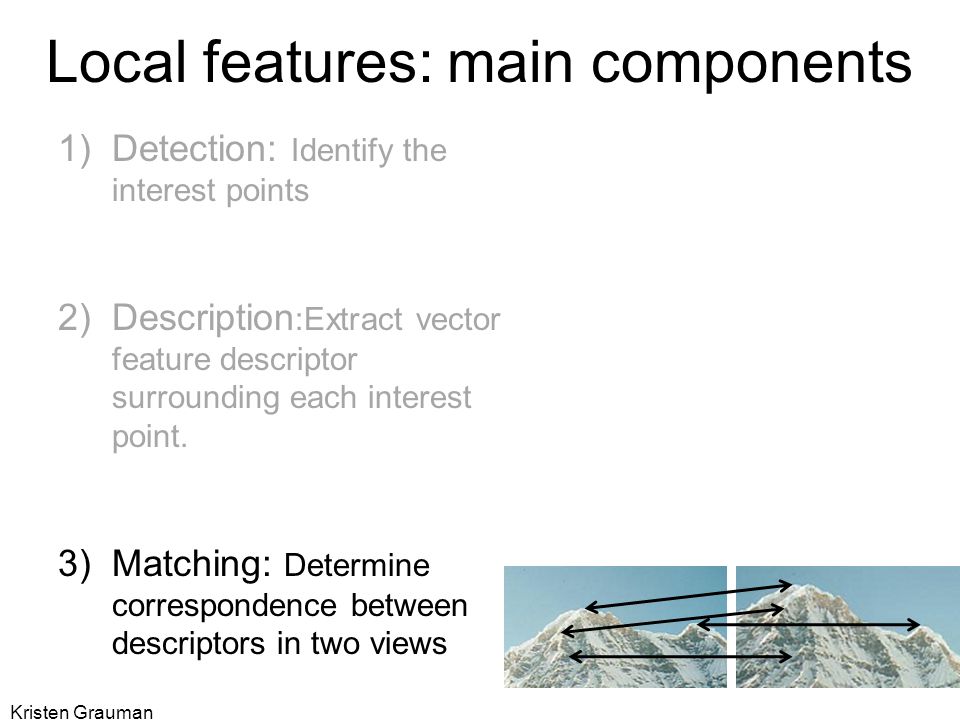 Local features: main components

1) Detection: Identify the interest points

2) Description:Extract vector feature descriptor surrounding each interest point.

3) Matching: Determine correspondence between descriptors in two views

Kristen Grauman